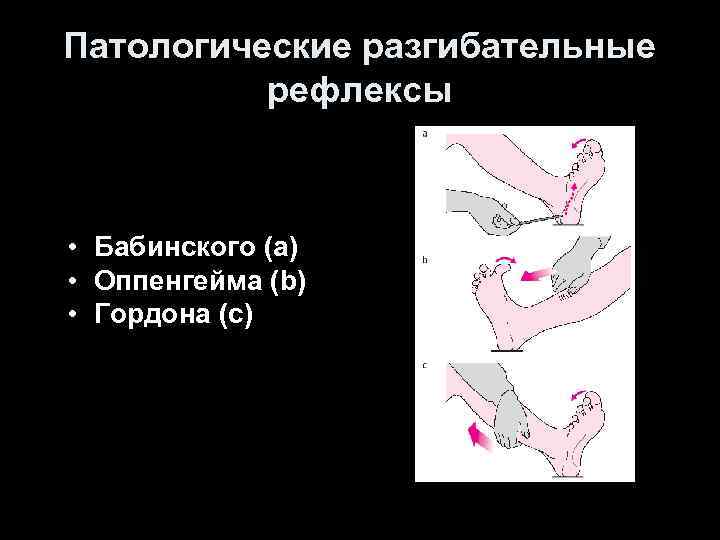 Патологические разгибательные рефлексы

• Бабинского (а)
• Оппенгейма (b)
• Гордона (с)

a

b

c